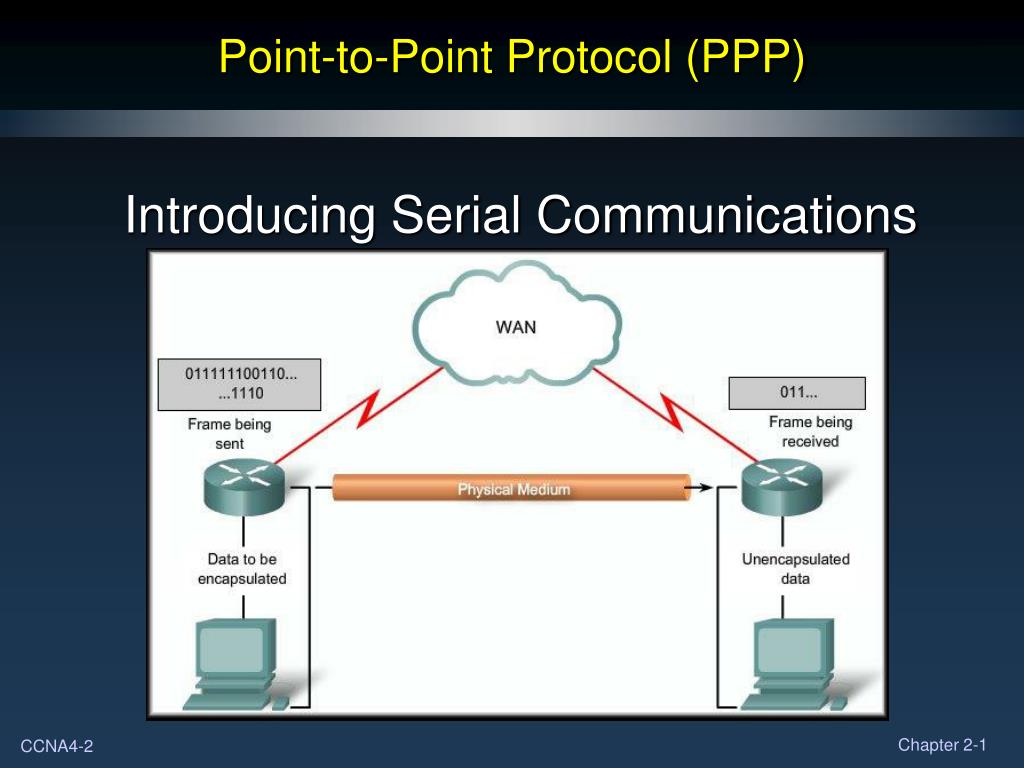 Point-to-Point Protocol (PPP)

Introducing Serial Communications

WAN

011111100110...
...1110

Frame being sent

011...

Frame being received

Physical Medium

Data to be encapsulated

Unencapsulated data

CCNA4-2

Chapter 2-1